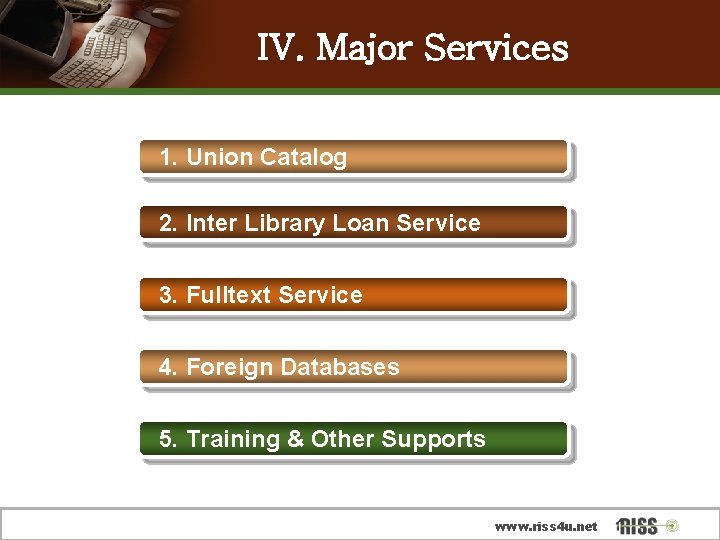 IV. Major Services

1. Union Catalog

2. Inter Library Loan Service

3. Fulltext Service

4. Foreign Databases

5. Training & Other Supports

www.riss4u.net RISS